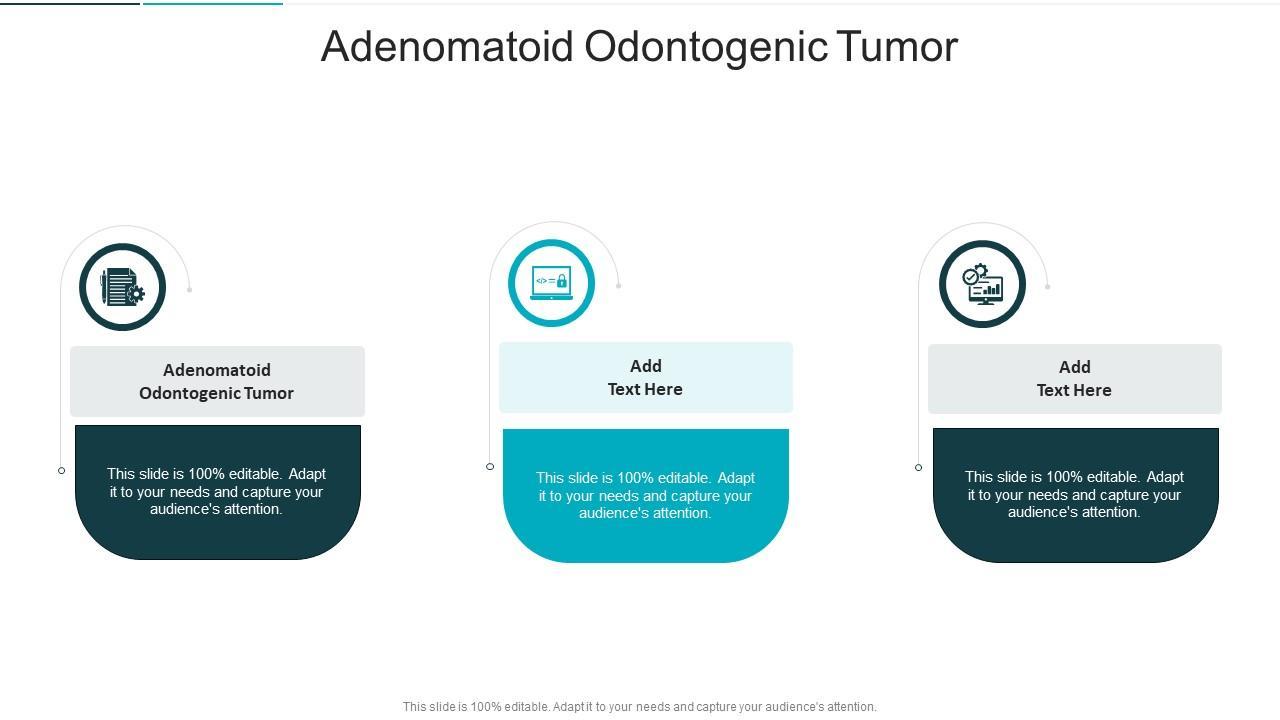 Adenomatoid Odontogenic Tumor

Adenomatoid Odontogenic Tumor

This slide is 100% editable. Adapt it to your needs and capture your audience's attention.

Add Text Here

This slide is 100% editable. Adapt it to your needs and capture your audience's attention.

Add Text Here

This slide is 100% editable. Adapt it to your needs and capture your audience's attention.

This slide is 100% editable. Adapt it to your needs and capture your audience's attention.